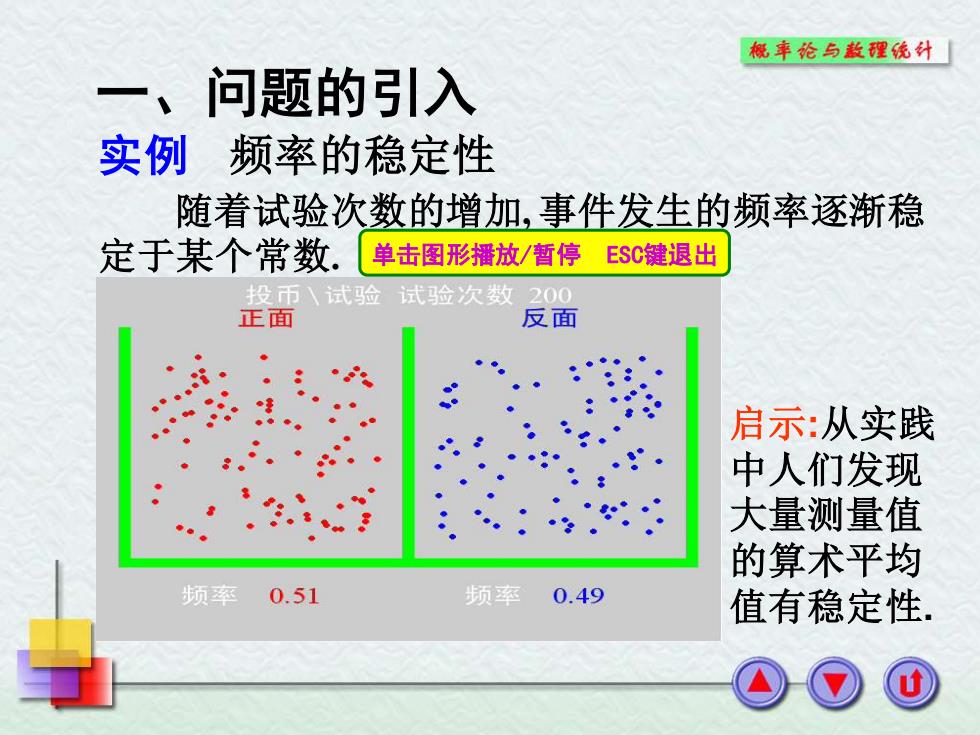 概率论与数理统计

一、问题的引入

实例　频率的稳定性

随着试验次数的增加,事件发生的频率逐渐稳定于某个常数.

单击图形播放/暂停　ESC键退出

投币\试验　试验次数 200

正面

反面

频率 0.51

频率 0.49

启示:从实践中人们发现大量测量值的算术平均值有稳定性.